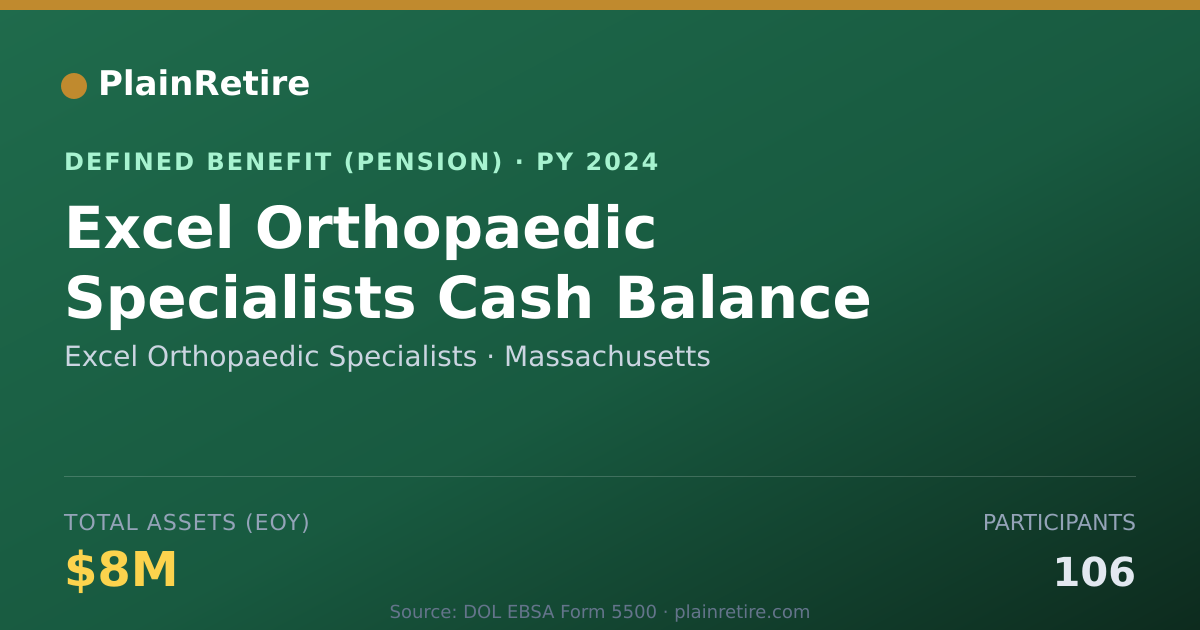 PlainRetire

DEFINED BENEFIT (PENSION) · PY 2024

Excel Orthopaedic Specialists Cash Balance

Excel Orthopaedic Specialists · Massachusetts

TOTAL ASSETS (EOY)

$8M

PARTICIPANTS

106

Source: DOL EBSA Form 5500 · plainretire.com